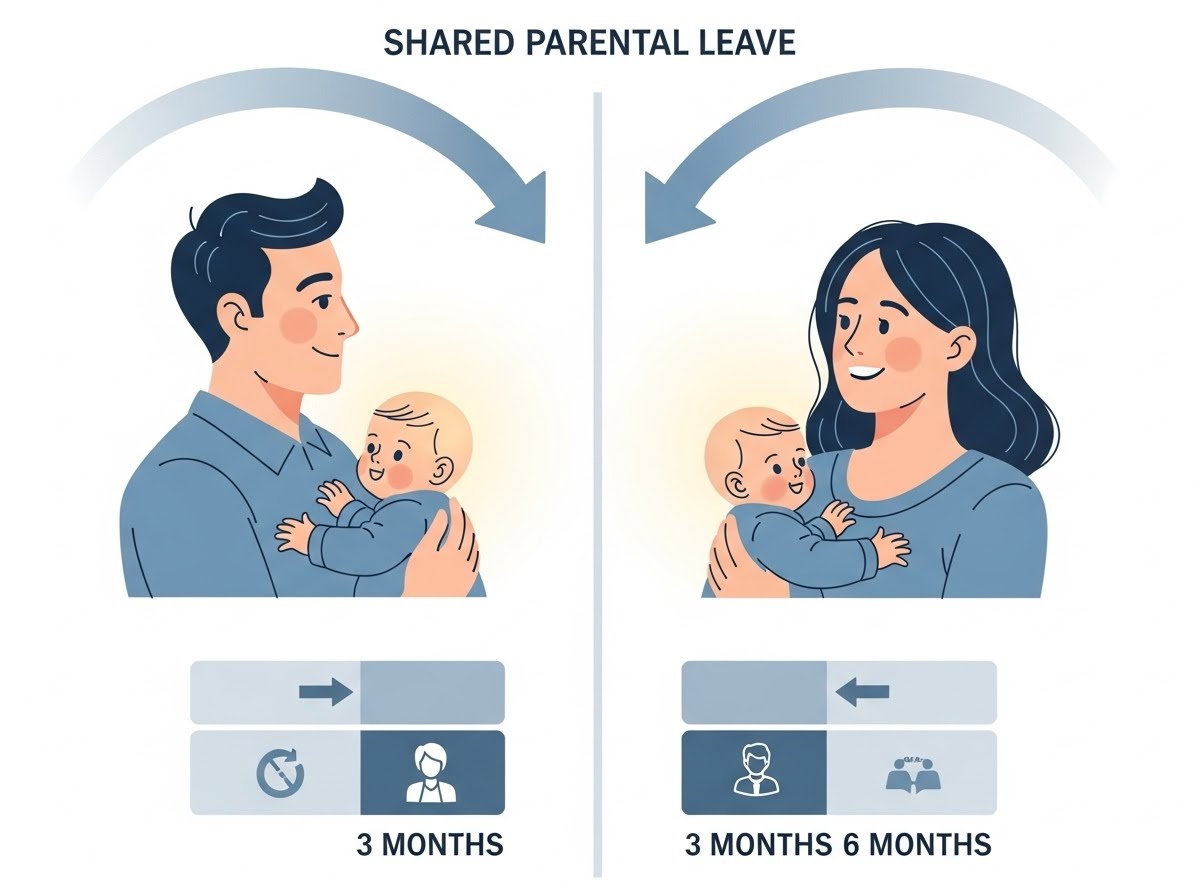 SHARED PARENTAL LEAVE

3 MONTHS

3 MONTHS 6 MONTHS